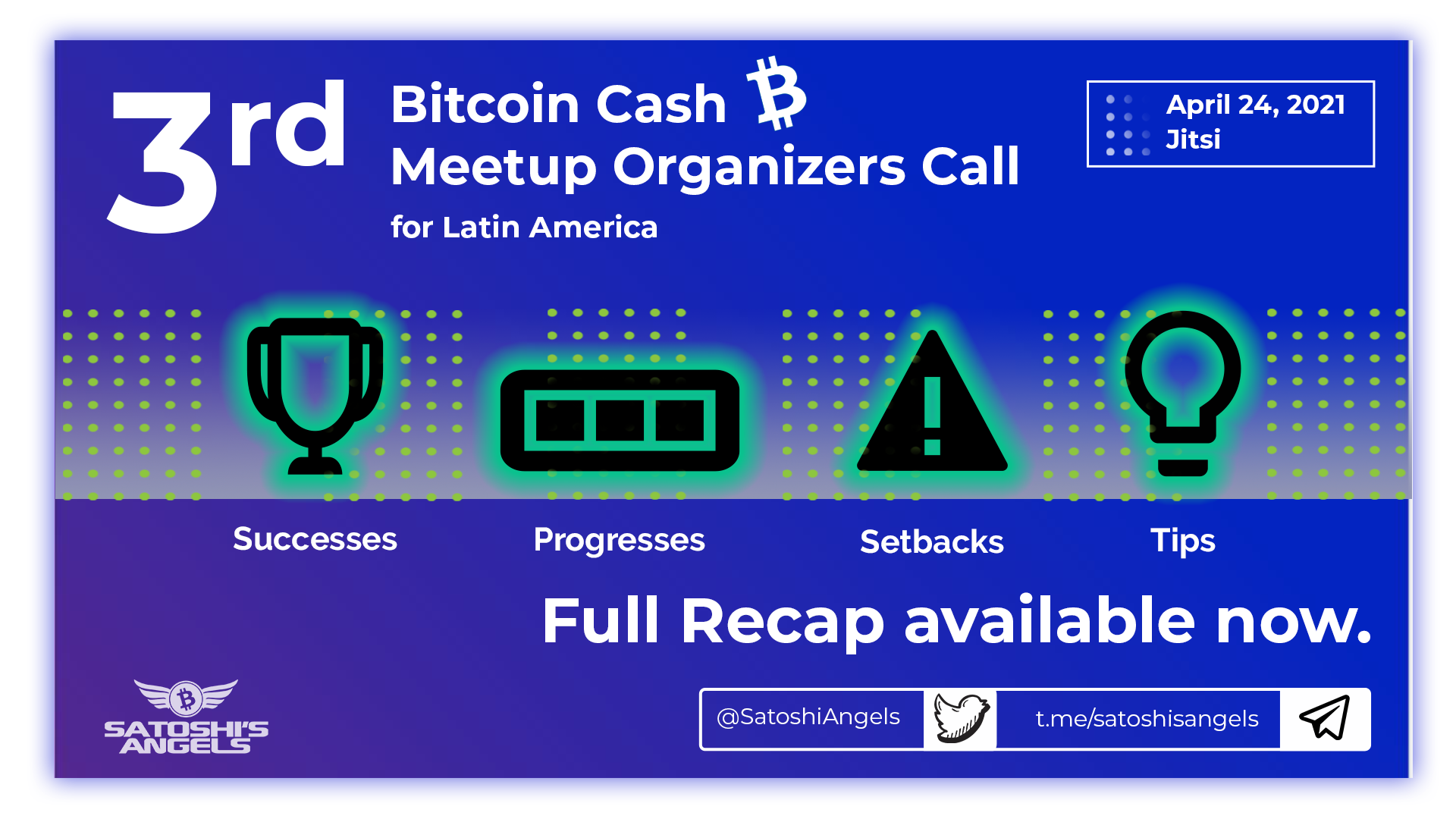 3rd

Bitcoin Cash
Meetup Organizers Call
for Latin America

April 24, 2021
Jitsi

Successes

Progresses

Setbacks

Tips

Full Recap available now.

SATOSHI'S ANGELS

@SatoshiAngels

t.me/satoshisangels